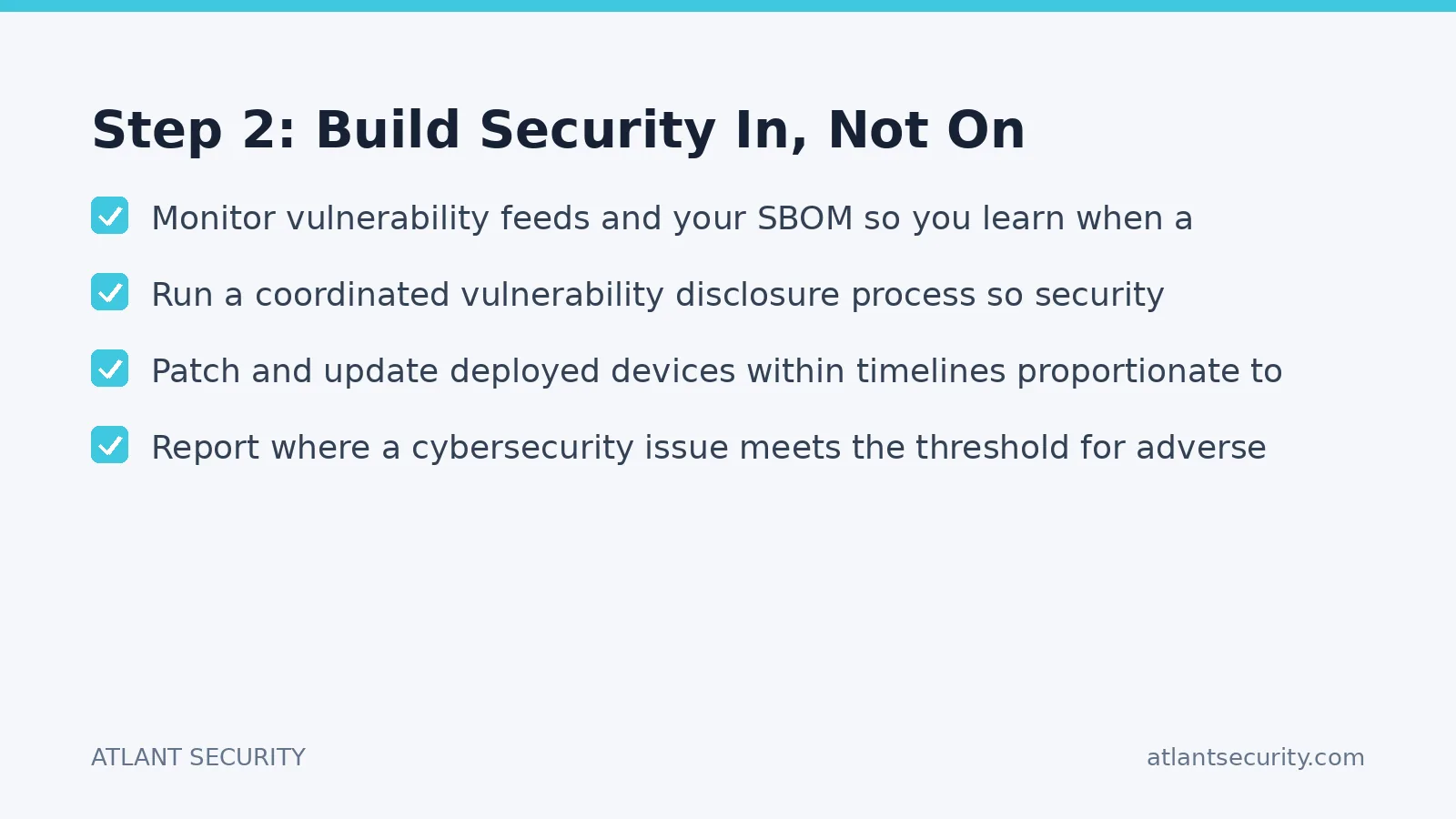 Step 2: Build Security In, Not On

Monitor vulnerability feeds and your SBOM so you learn when a

Run a coordinated vulnerability disclosure process so security

Patch and update deployed devices within timelines proportionate to

Report where a cybersecurity issue meets the threshold for adverse

ATLANT SECURITY

atlantsecurity.com